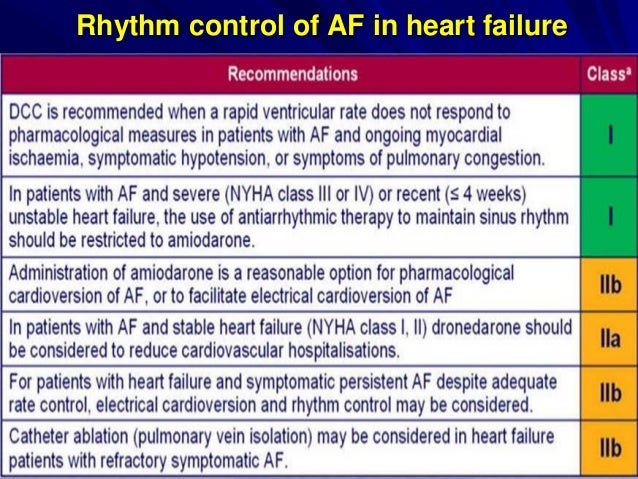 Rhythm control of AF in heart failure

| Recommendations | Class$^a$ |
|---|---|
| DCC is recommended when a rapid ventricular rate does not respond to pharmacological measures in patients with AF and ongoing myocardial ischaemia, symptomatic hypotension, or symptoms of pulmonary congestion. | I |
| In patients with AF and severe (NYHA class III or IV) or recent (≤ 4 weeks) unstable heart failure, the use of antiarrhythmic therapy to maintain sinus rhythm should be restricted to amiodarone. | I |
| Administration of amiodarone is a reasonable option for pharmacological cardioversion of AF, or to facilitate electrical cardioversion of AF | IIb |
| In patients with AF and stable heart failure (NYHA class I, II) dronedarone should be considered to reduce cardiovascular hospitalisations. | IIa |
| For patients with heart failure and symptomatic persistent AF despite adequate rate control, electrical cardioversion and rhythm control may be considered. | IIb |
| Catheter ablation (pulmonary vein isolation) may be considered in heart failure patients with refractory symptomatic AF. | IIb |